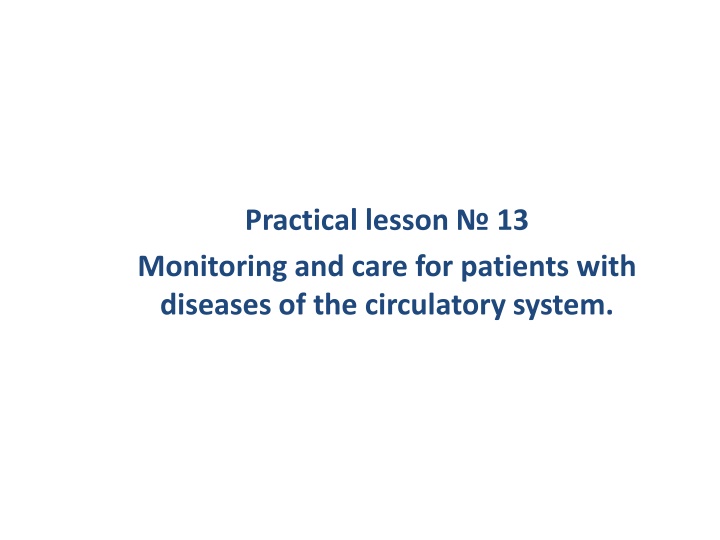 Practical lesson № 13

Monitoring and care for patients with diseases of the circulatory system.